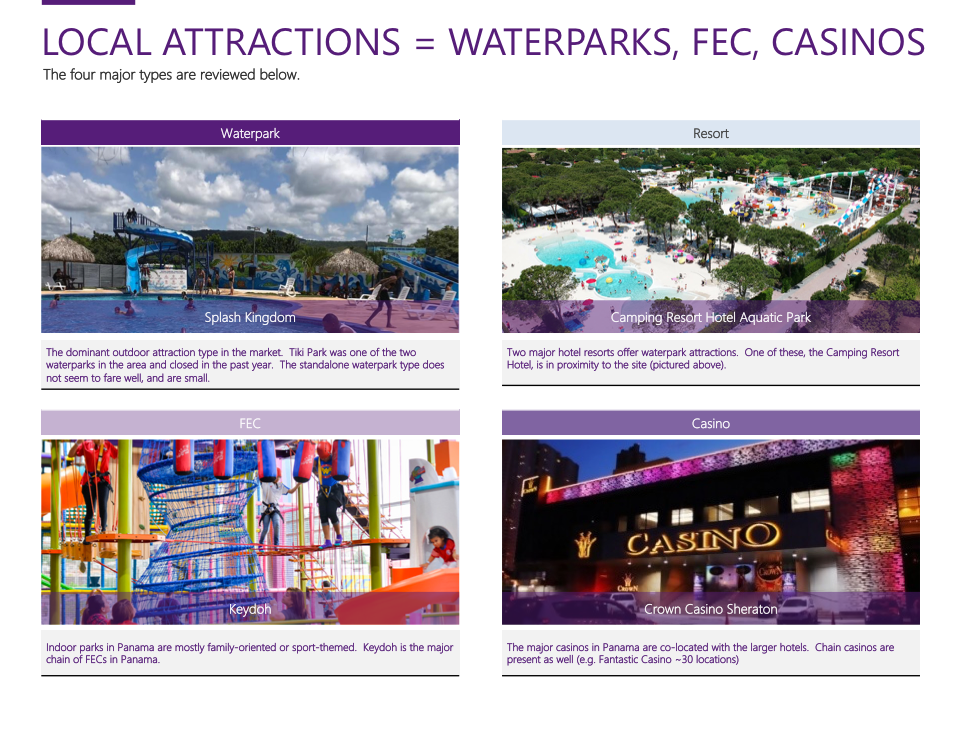 LOCAL ATTRACTIONS = WATERPARKS, FEC, CASINOS
The four major types are reviewed below.

Waterpark

Splash Kingdom

The dominant outdoor attraction type in the market. Tiki Park was one of the two waterparks in the area and closed in the past year. The standalone waterpark type does not seem to fare well, and are small.

Resort

Camping Resort Hotel Aquatic Park

Two major hotel resorts offer waterpark attractions. One of these, the Camping Resort Hotel, is in proximity to the site (pictured above).

FEC

Keydoh

Indoor parks in Panama are mostly family-oriented or sport-themed. Keydoh is the major chain of FECs in Panama.

Casino

CASINO

CROWN

Crown Casino Sheraton

The major casinos in Panama are co-located with the larger hotels. Chain casinos are present as well (e.g. Fantastic Casino ~30 locations)